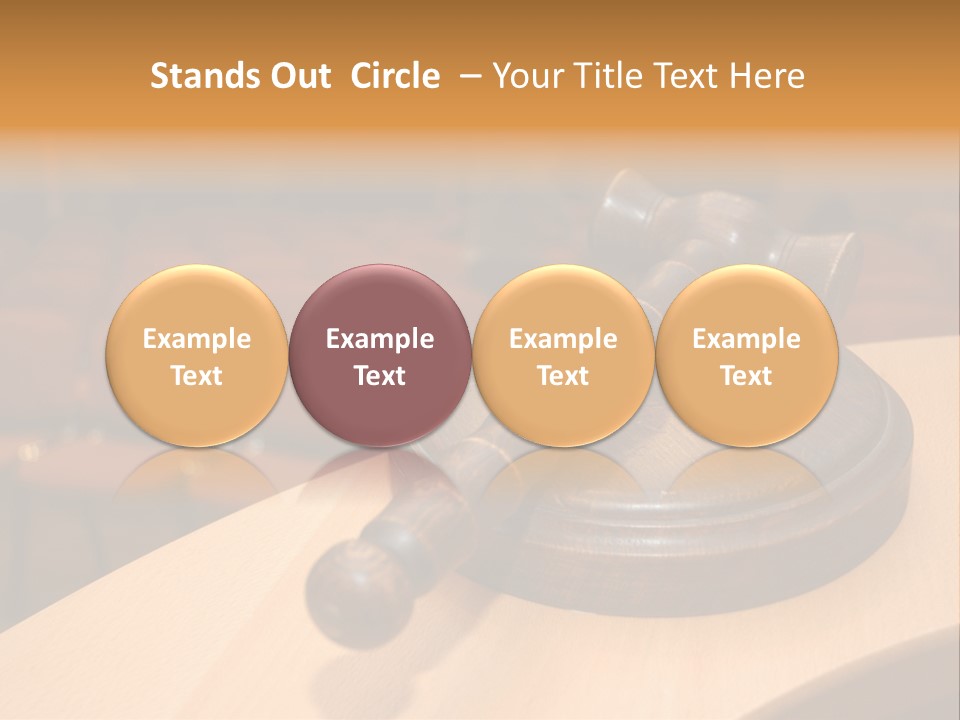 Stands Out Circle – Your Title Text Here

Example Text

Example Text

Example Text

Example Text